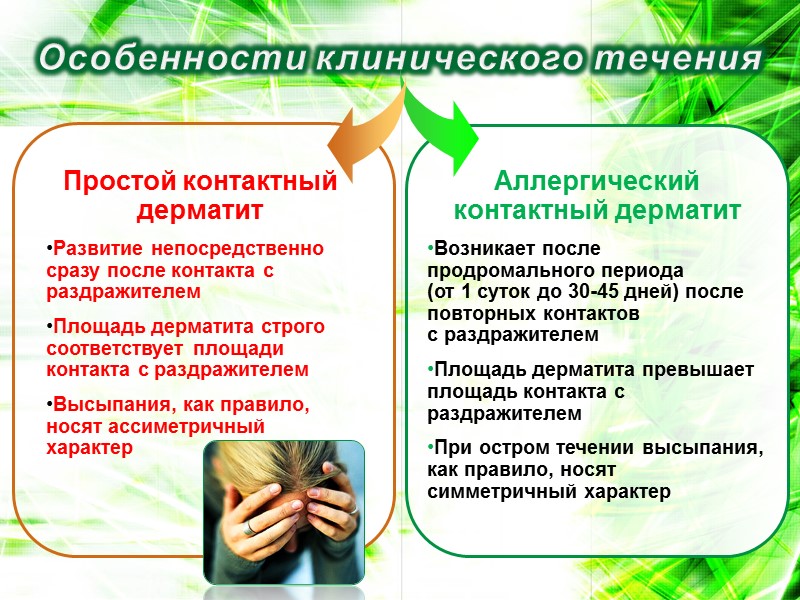 Особенности клинического течения

Простой контактный дерматит

•Развитие непосредственно сразу после контакта с раздражителем

•Площадь дерматита строго соответствует площади контакта с раздражителем

•Высыпания, как правило, носят ассиметричный характер

Аллергический контактный дерматит

•Возникает после продромального периода (от 1 суток до 30-45 дней) после повторных контактов с раздражителем

•Площадь дерматита превышает площадь контакта с раздражителем

•При остром течении высыпания, как правило, носят симметричный характер